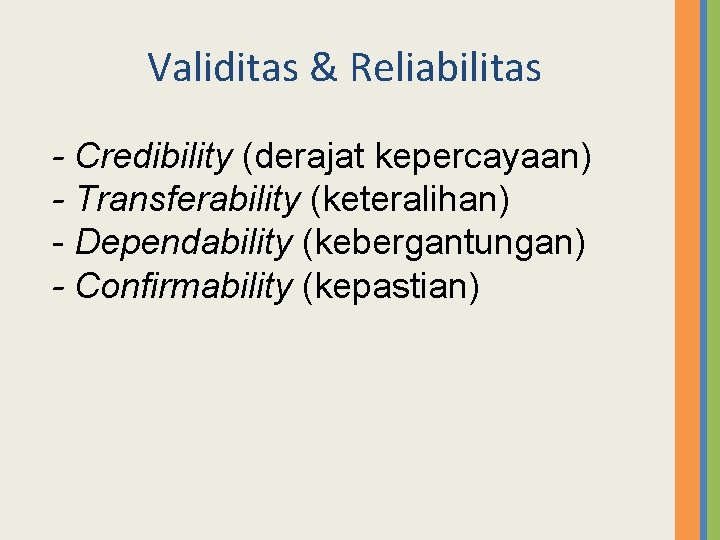 Validitas & Reliabilitas

- Credibility (derajat kepercayaan)
- Transferability (keteralihan)
- Dependability (kebergantungan)
- Confirmability (kepastian)